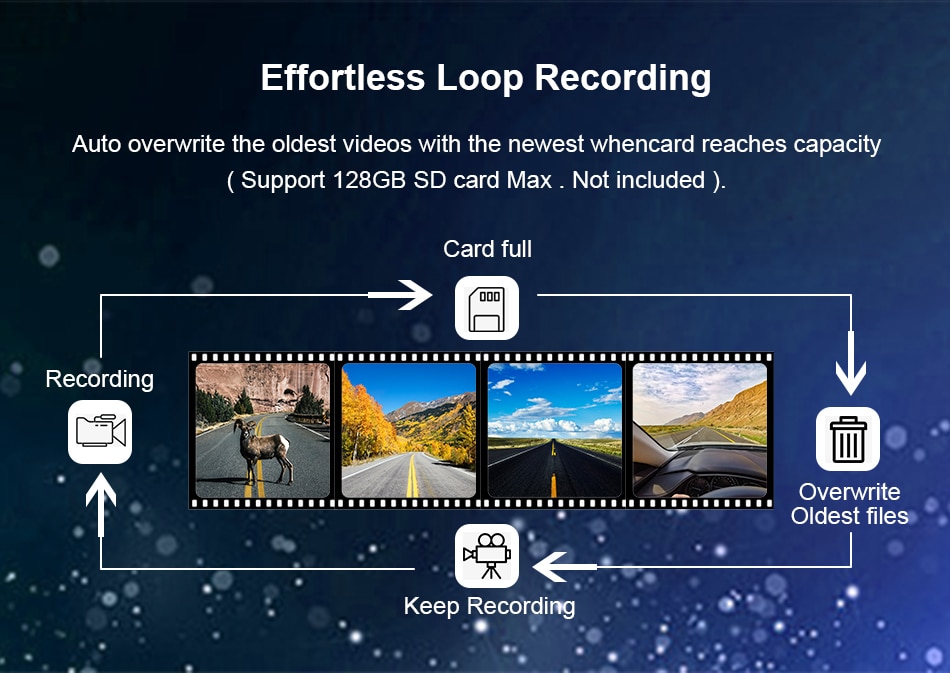 Effortless Loop Recording

Auto overwrite the oldest videos with the newest whencard reaches capacity ( Support 128GB SD card Max . Not included ).

Card full

Recording

Overwrite Oldest files

Keep Recording